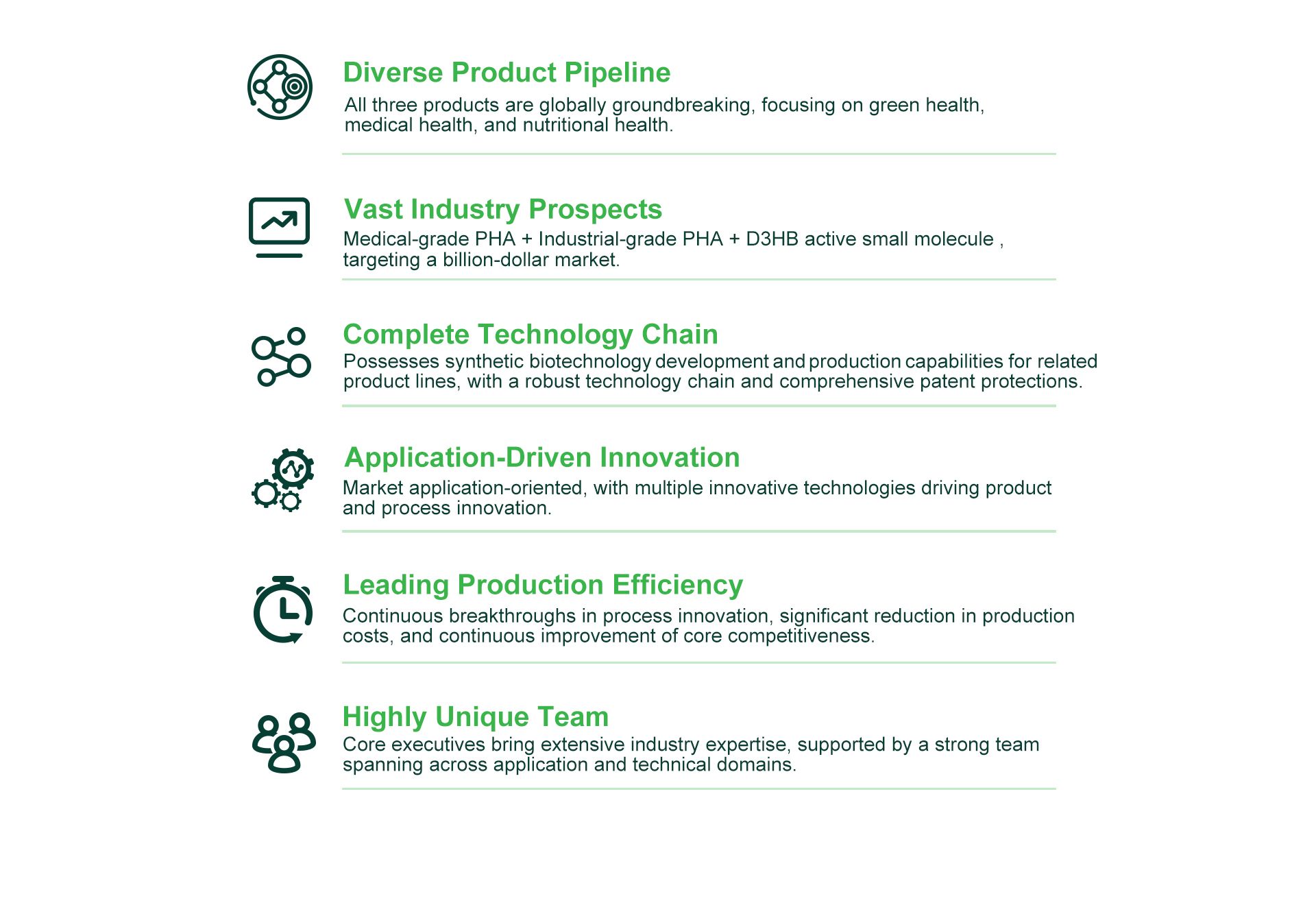 Diverse Product Pipeline

All three products are globally groundbreaking, focusing on green health, medical health, and nutritional health.

Vast Industry Prospects

Medical-grade PHA + Industrial-grade PHA + D3HB active small molecule , targeting a billion-dollar market.

Complete Technology Chain

Possesses synthetic biotechnology development and production capabilities for related product lines, with a robust technology chain and comprehensive patent protections.

Application-Driven Innovation

Market application-oriented, with multiple innovative technologies driving product and process innovation.

Leading Production Efficiency

Continuous breakthroughs in process innovation, significant reduction in production costs, and continuous improvement of core competitiveness.

Highly Unique Team

Core executives bring extensive industry expertise, supported by a strong team spanning across application and technical domains.